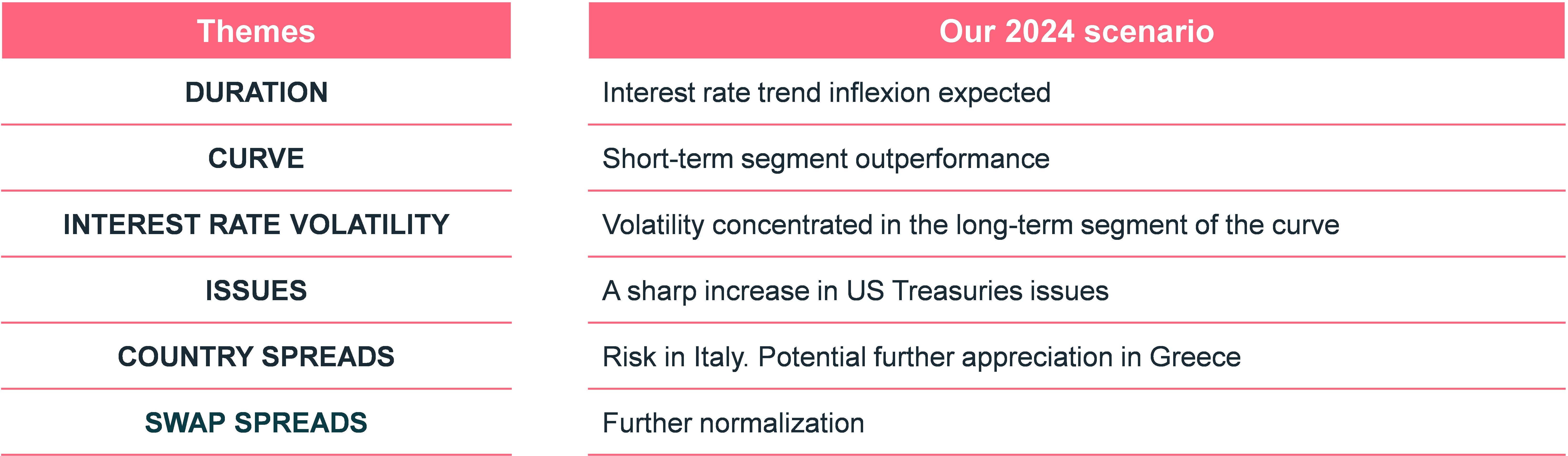 | Themes | Our 2024 scenario |
|---|---|
| DURATION | Interest rate trend inflexion expected |
| CURVE | Short-term segment outperformance |
| INTEREST RATE VOLATILITY | Volatility concentrated in the long-term segment of the curve |
| ISSUES | A sharp increase in US Treasuries issues |
| COUNTRY SPREADS | Risk in Italy. Potential further appreciation in Greece |
| SWAP SPREADS | Further normalization |